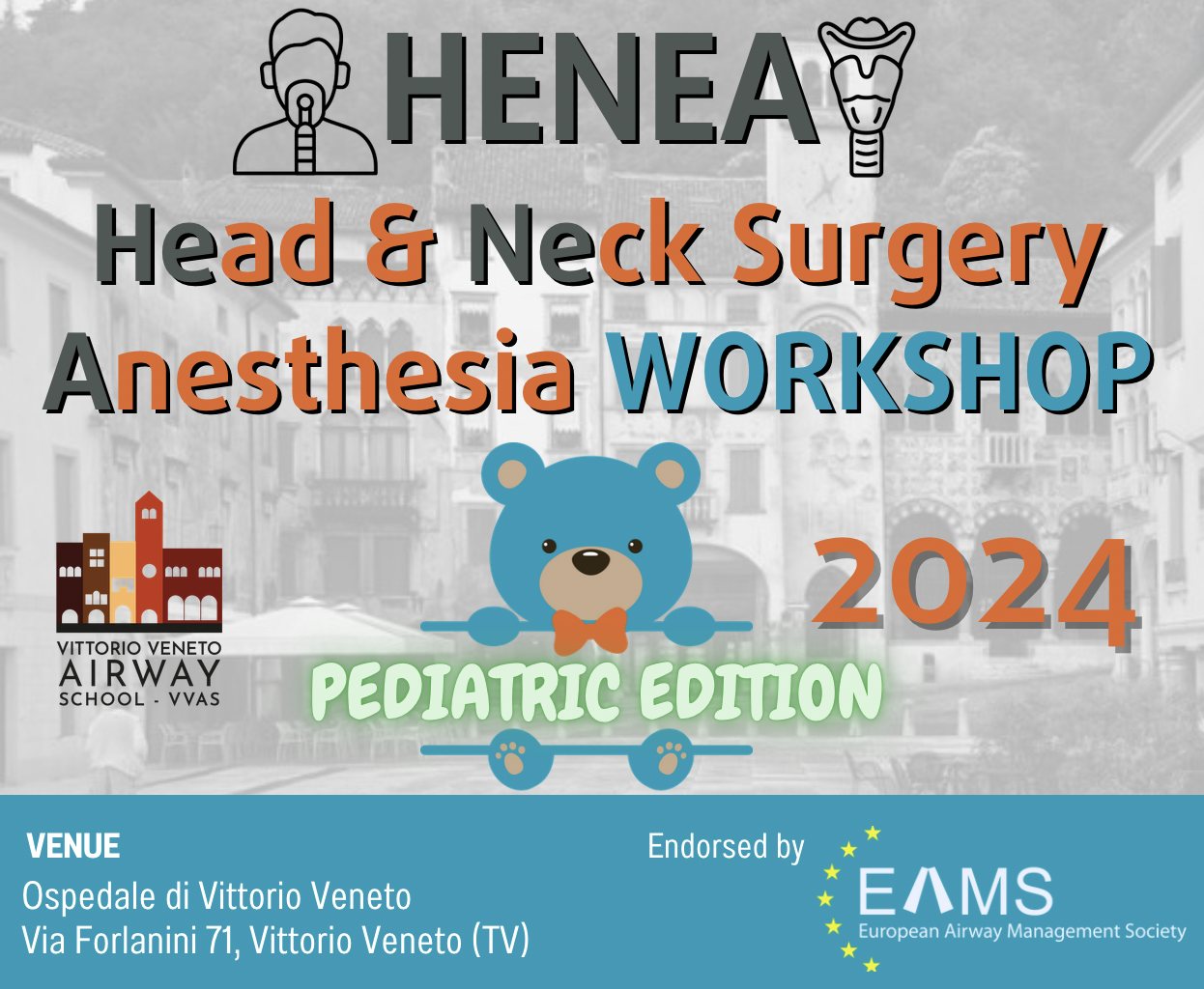 HENEA

Head & Neck Surgery Anesthesia WORKSHOP

2024

VITTORIO VENETO AIRWAY SCHOOL - VVAS

PEDIATRIC EDITION

VENUE
Ospedale di Vittorio Veneto
Via Forlanini 71, Vittorio Veneto (TV)

Endorsed by

EAMS
European Airway Management Society